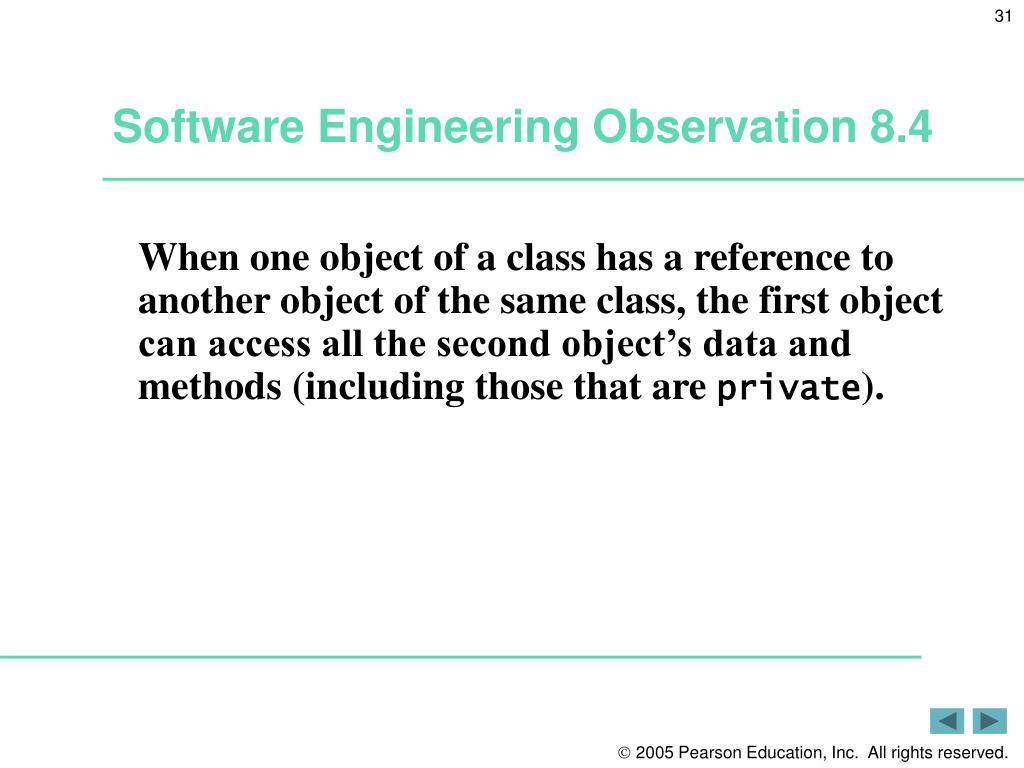 31

Software Engineering Observation 8.4

When one object of a class has a reference to another object of the same class, the first object can access all the second object’s data and methods (including those that are private).

© 2005 Pearson Education, Inc. All rights reserved.